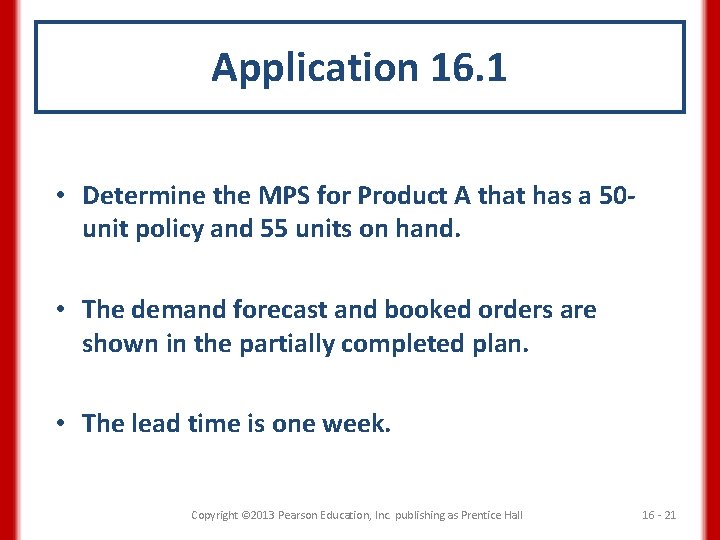 Application 16.1

• Determine the MPS for Product A that has a 50-unit policy and 55 units on hand.

• The demand forecast and booked orders are shown in the partially completed plan.

• The lead time is one week.

Copyright ©2013 Pearson Education, Inc. publishing as Prentice Hall

16 - 21